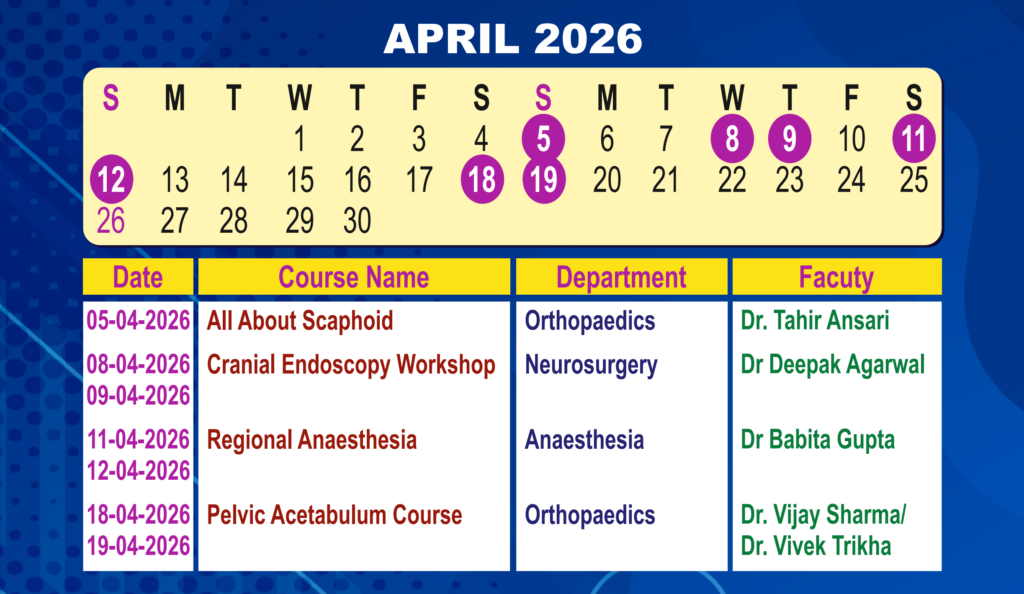 APRIL 2026

| S | M | T | W | T | F | S | S | M | T | W | T | F | S |
|---|---|---|---|---|---|---|---|---|---|---|---|---|---|
| | | | 1 | 2 | 3 | 4 | 5 | 6 | 7 | 8 | 9 | 10 | 11 |
| 12 | 13 | 14 | 15 | 16 | 17 | 18 | 19 | 20 | 21 | 22 | 23 | 24 | 25 |
| 26 | 27 | 28 | 29 | 30 | | | | | | | | | |

| Date | Course Name | Department | Facuty |
|---|---|---|---|
| 05-04-2026 | All About Scaphoid | Orthopaedics | Dr. Tahir Ansari |
| 08-04-2026 09-04-2026 | Cranial Endoscopy Workshop | Neurosurgery | Dr Deepak Agarwal |
| 11-04-2026 12-04-2026 | Regional Anaesthesia | Anaesthesia | Dr Babita Gupta |
| 18-04-2026 19-04-2026 | Pelvic Acetabulum Course | Orthopaedics | Dr. Vijay Sharma/ Dr. Vivek Trikha |